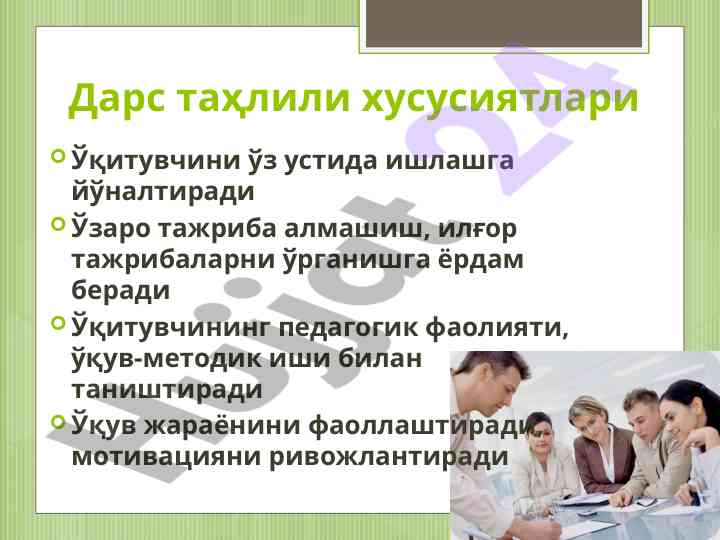 Дарс таҳлили хусусиятлари

Ўқитувчини ўз устида ишлашга йўналтиради

Ўзаро тажриба алмашиш, илғор тажрибаларни ўрганишга ёрдам беради

Ўқитувчининг педагогик фаолияти, ўқув-методик иши билан таништиради

Ўқув жараёнини фаоллаштиради, мотивацияни ривожлантиради

hujjat 24